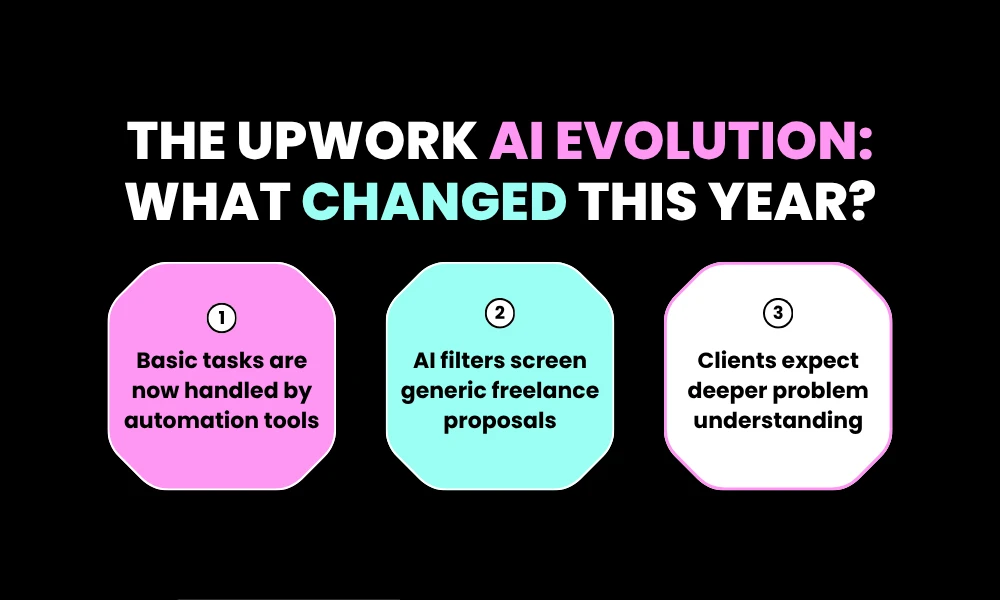 THE UPWORK AI EVOLUTION: WHAT CHANGED THIS YEAR?

1
Basic tasks are now handled by automation tools

2
AI filters screen generic freelance proposals

3
Clients expect deeper problem understanding